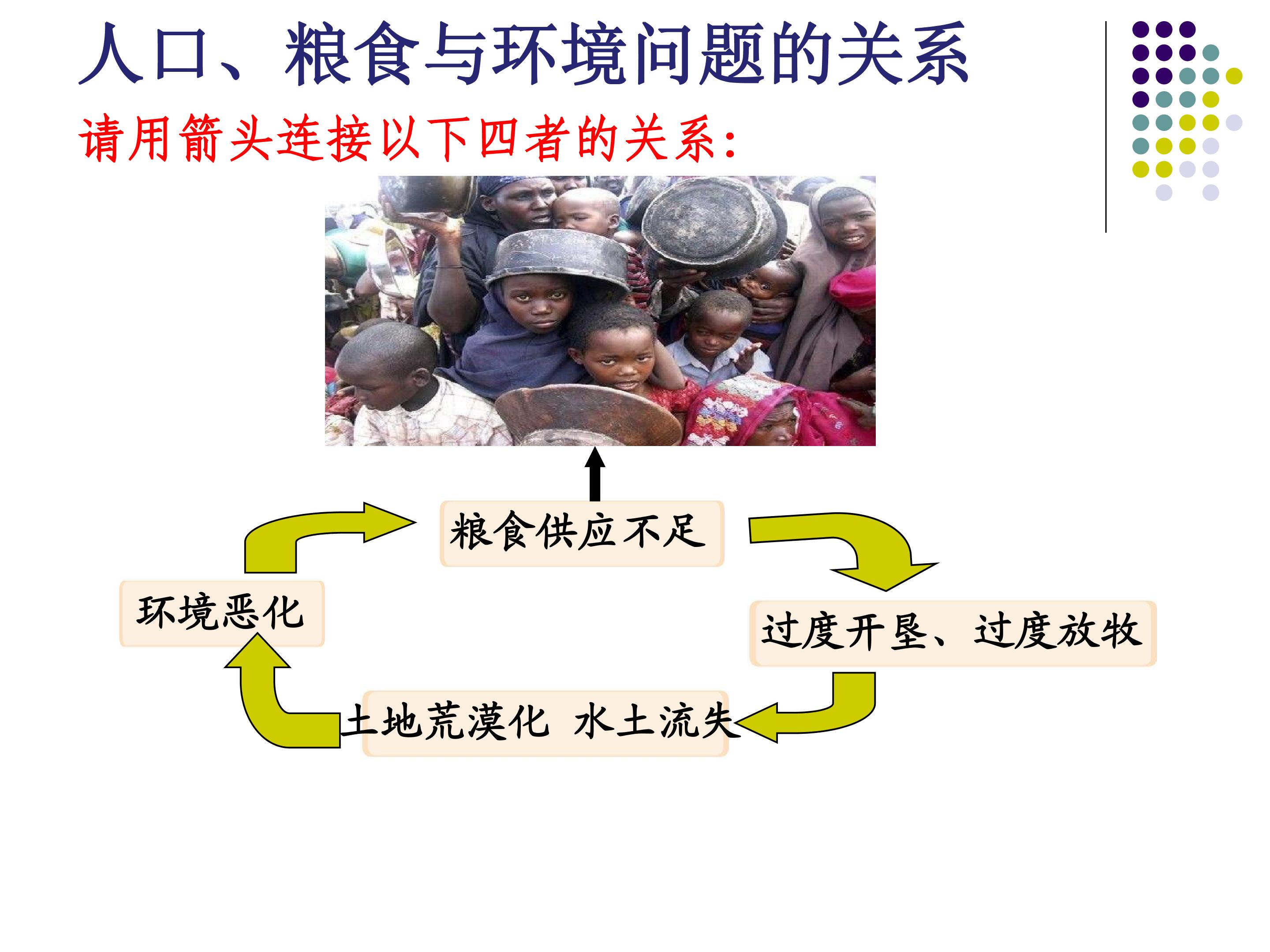 人口、粮食与环境问题的关系
请用箭头连接以下四者的关系：

粮食供应不足

环境恶化

过度开垦、过度放牧

土地荒漠化 水土流失